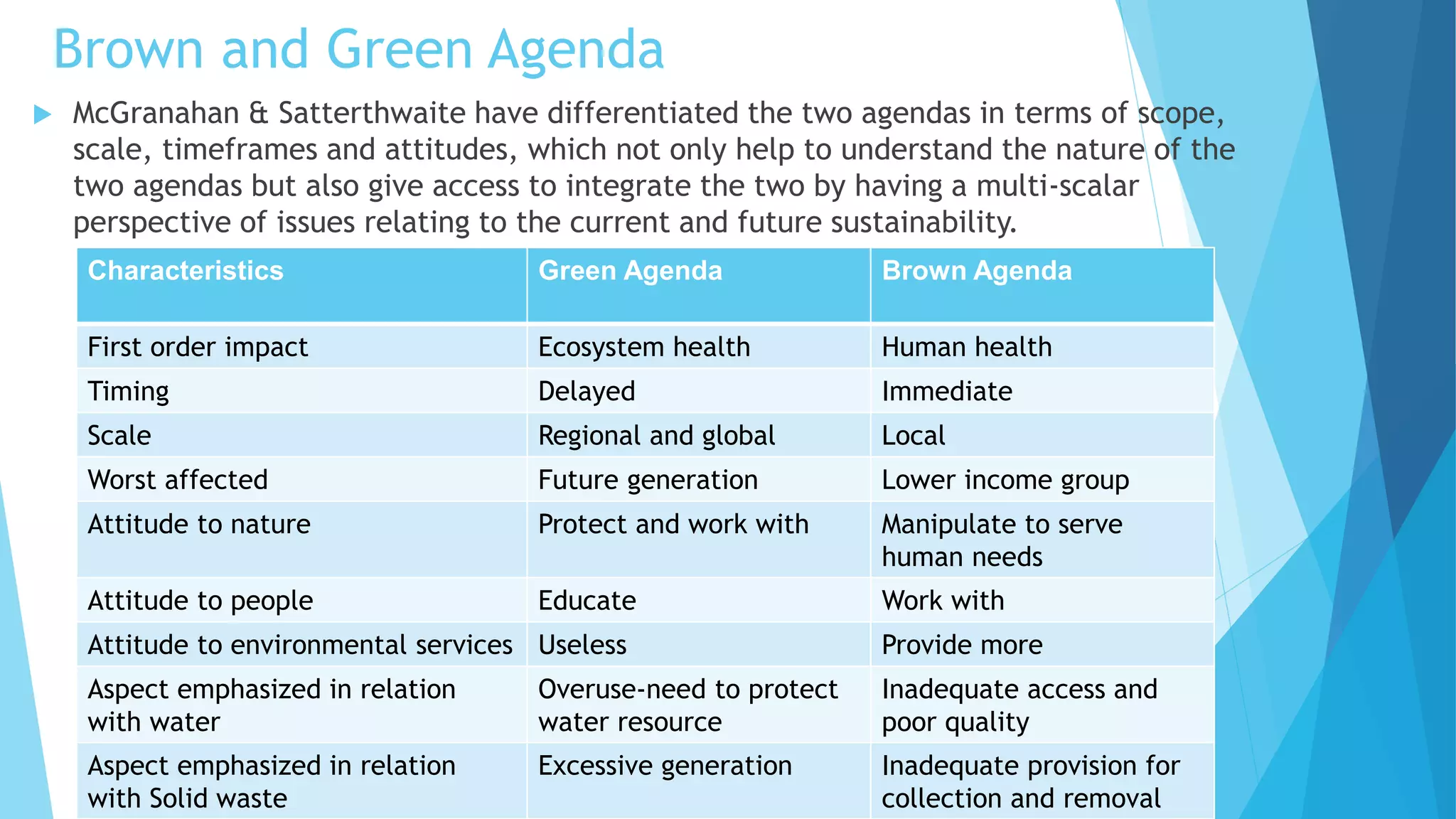 Brown and Green Agenda

McGranahan & Satterthwaite have differentiated the two agendas in terms of scope, scale, timeframes and attitudes, which not only help to understand the nature of the two agendas but also give access to integrate the two by having a multi-scalar perspective of issues relating to the current and future sustainability.

| Characteristics | Green Agenda | Brown Agenda |
|---|---|---|
| First order impact | Ecosystem health | Human health |
| Timing | Delayed | Immediate |
| Scale | Regional and global | Local |
| Worst affected | Future generation | Lower income group |
| Attitude to nature | Protect and work with | Manipulate to serve human needs |
| Attitude to people | Educate | Work with |
| Attitude to environmental services | Useless | Provide more |
| Aspect emphasized in relation with water | Overuse-need to protect water resource | Inadequate access and poor quality |
| Aspect emphasized in relation with Solid waste | Excessive generation | Inadequate provision for collection and removal |